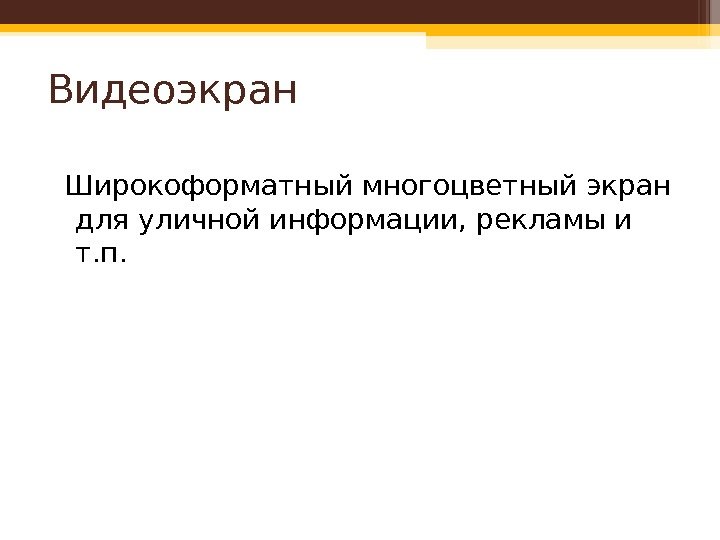 Видеоэкран

Широкоформатный многоцветный экран для уличной информации, рекламы и т.п.